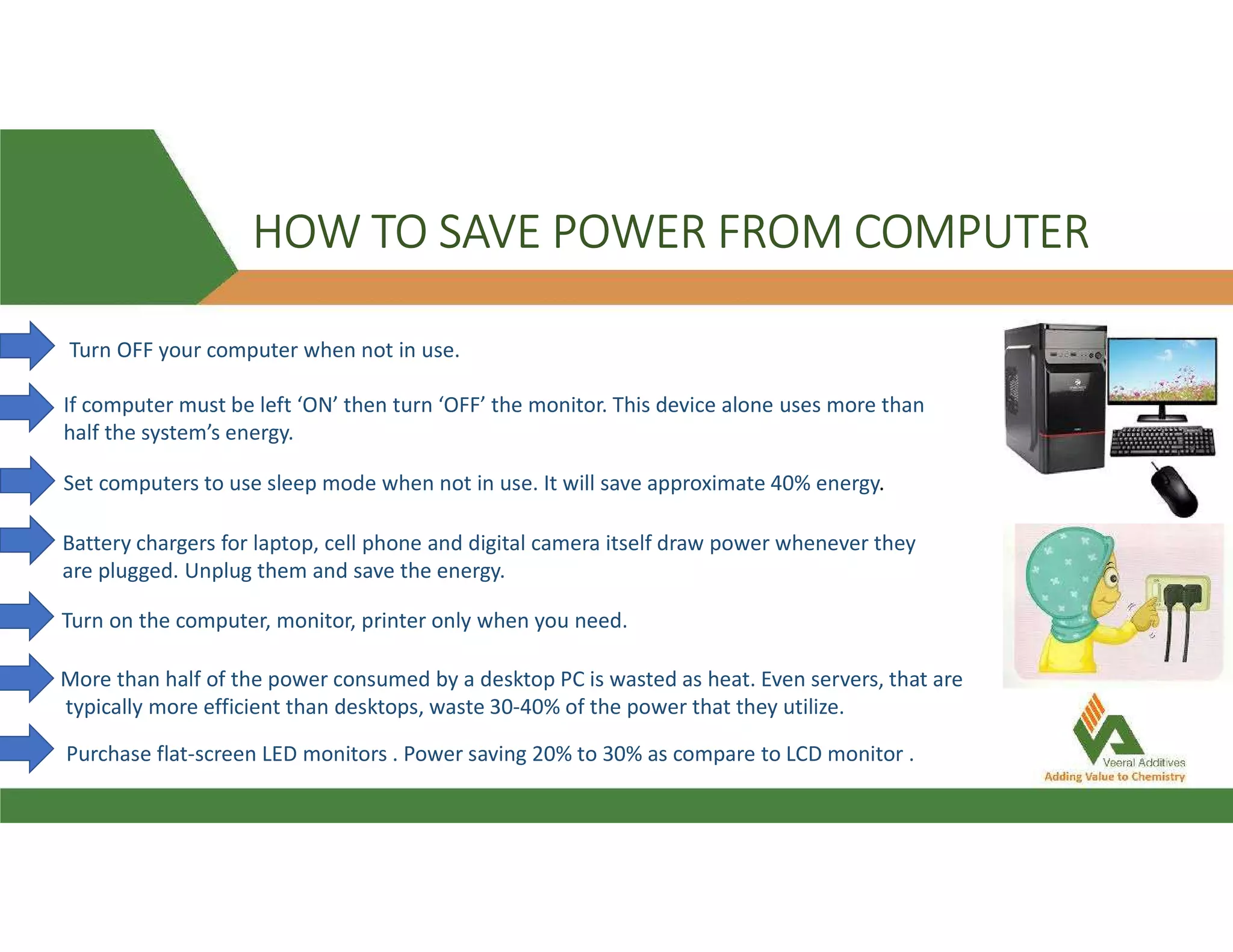 HOW TO SAVE POWER FROM COMPUTER

Turn OFF your computer when not in use.

If computer must be left ‘ON’ then turn ‘OFF’ the monitor. This device alone uses more than half the system’s energy.

Set computers to use sleep mode when not in use. It will save approximate 40% energy.

Battery chargers for laptop, cell phone and digital camera itself draw power whenever they are plugged. Unplug them and save the energy.

Turn on the computer, monitor, printer only when you need.

More than half of the power consumed by a desktop PC is wasted as heat. Even servers, that are typically more efficient than desktops, waste 30-40% of the power that they utilize.

Purchase flat-screen LED monitors . Power saving 20% to 30% as compare to LCD monitor .

Veeral Additives
Adding Value to Chemistry